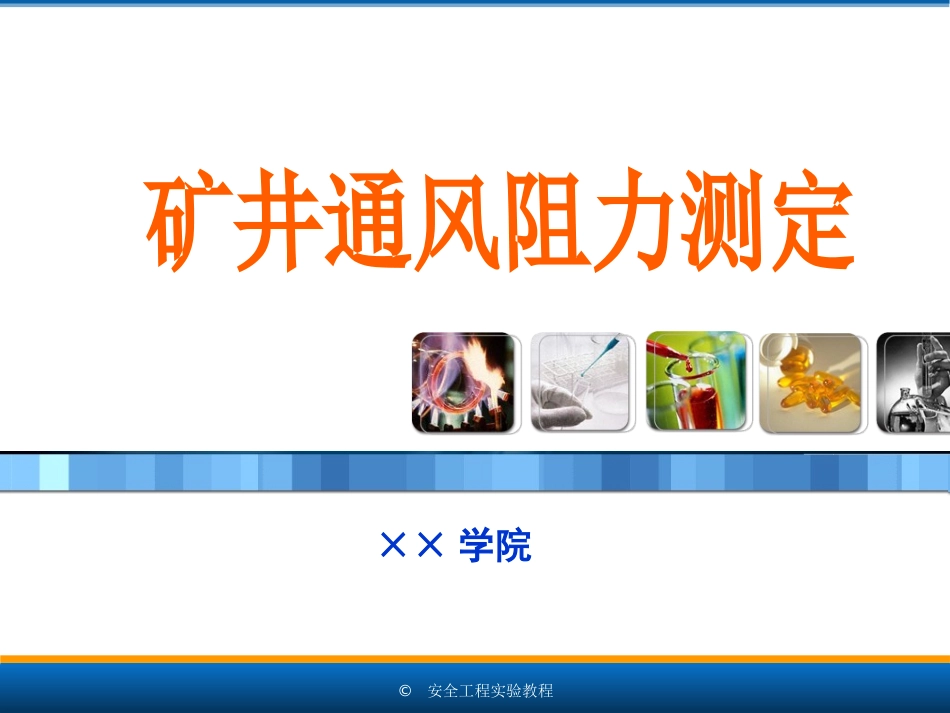 矿井通风阻力测定

×× 学院

© 安全工程实验教程